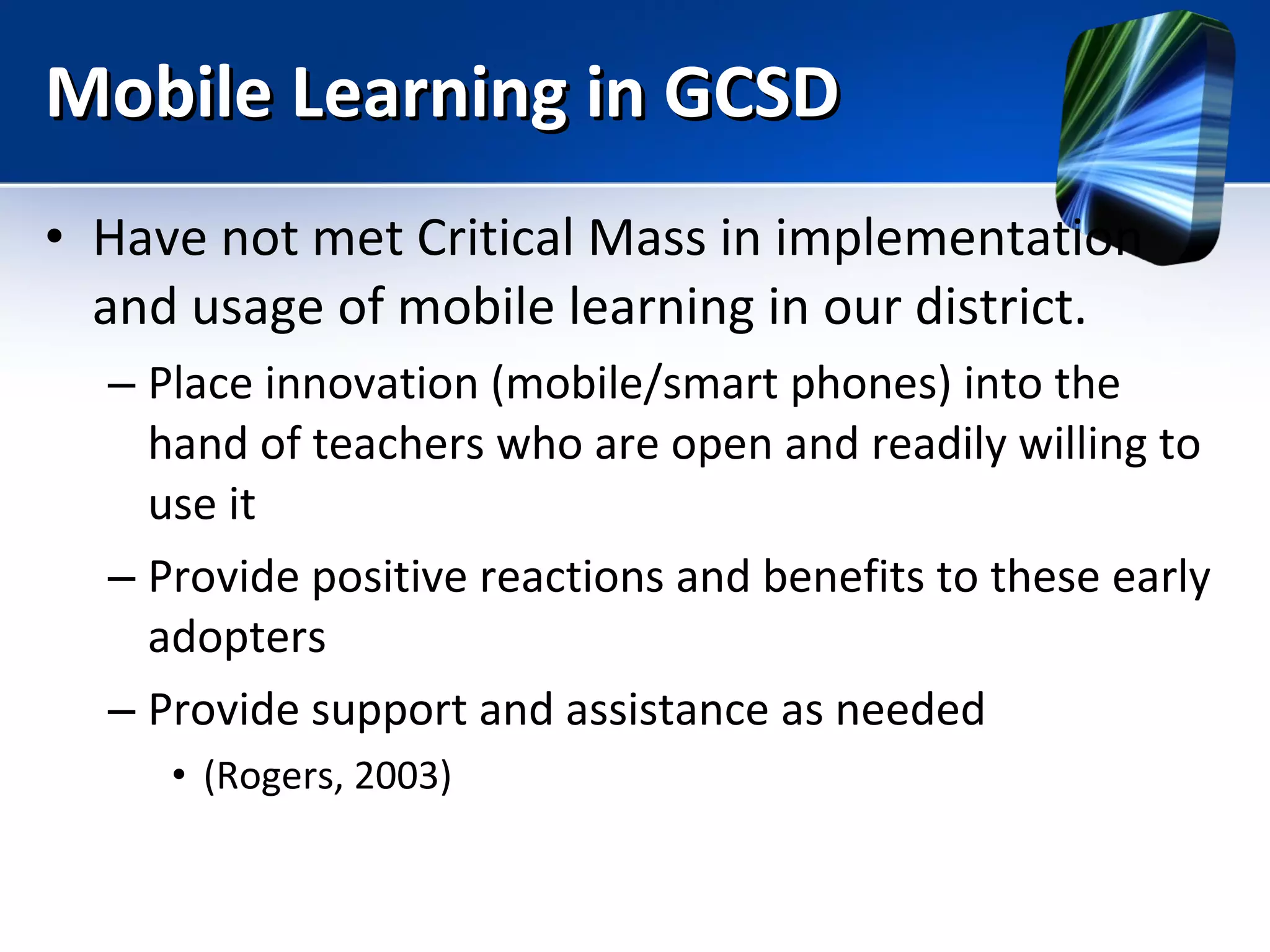 Mobile Learning in GCSD

• Have not met Critical Mass in implementation and usage of mobile learning in our district.

– Place innovation (mobile/smart phones) into the hand of teachers who are open and readily willing to use it

– Provide positive reactions and benefits to these early adopters

– Provide support and assistance as needed

• (Rogers, 2003)